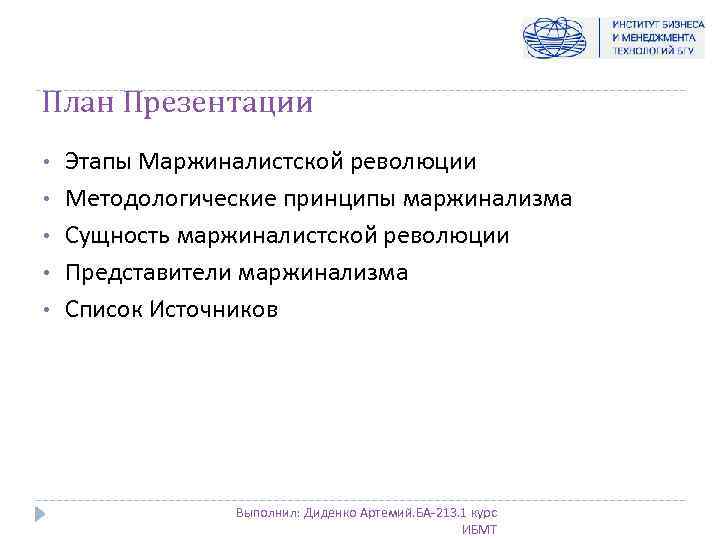 ИНСТИТУТ БИЗНЕСА
И МЕНЕДЖМЕНТА
ТЕХНОЛОГИЙ БГУ

План Презентации

• Этапы Маржиналистской революции
• Методологические принципы маржинализма
• Сущность маржиналистской революции
• Представители маржинализма
• Список Источников

Выполнил: Диденко Артемий.БА-213.1 курс ИБМТ